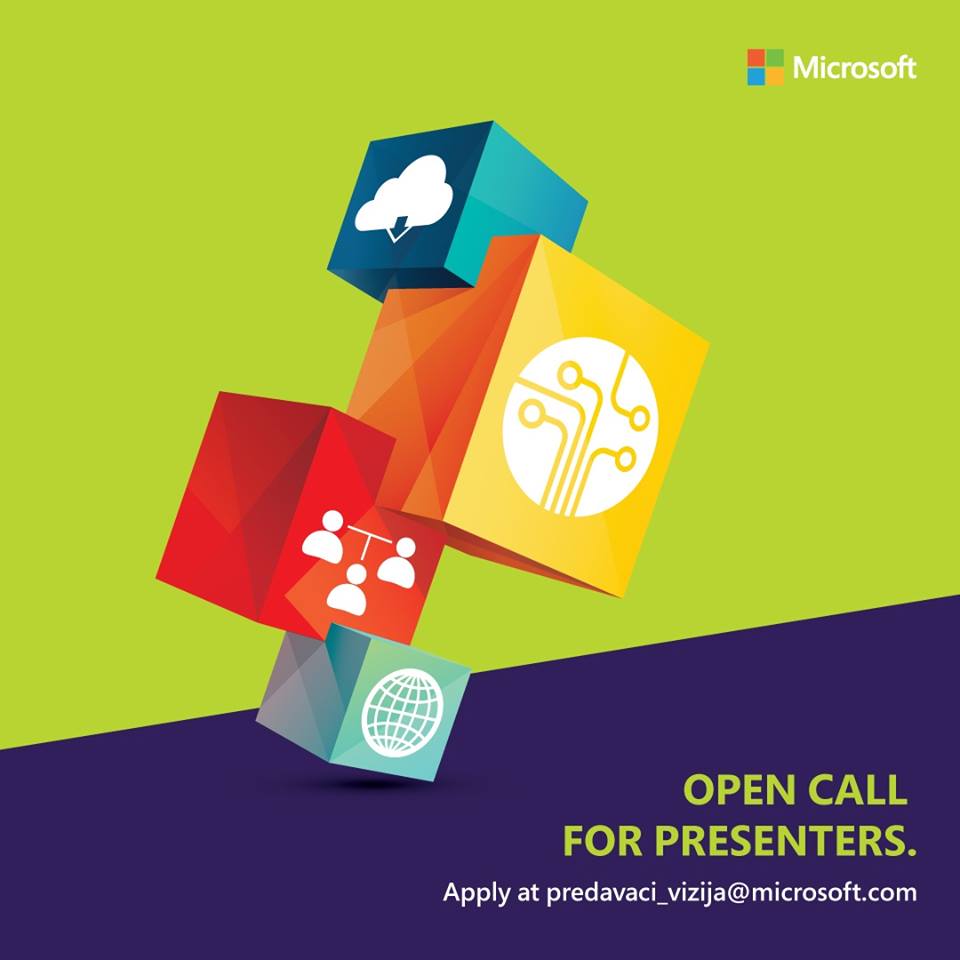 Microsoft

OPEN CALL
FOR PRESENTERS.

Apply at predavaci_vizija@microsoft.com